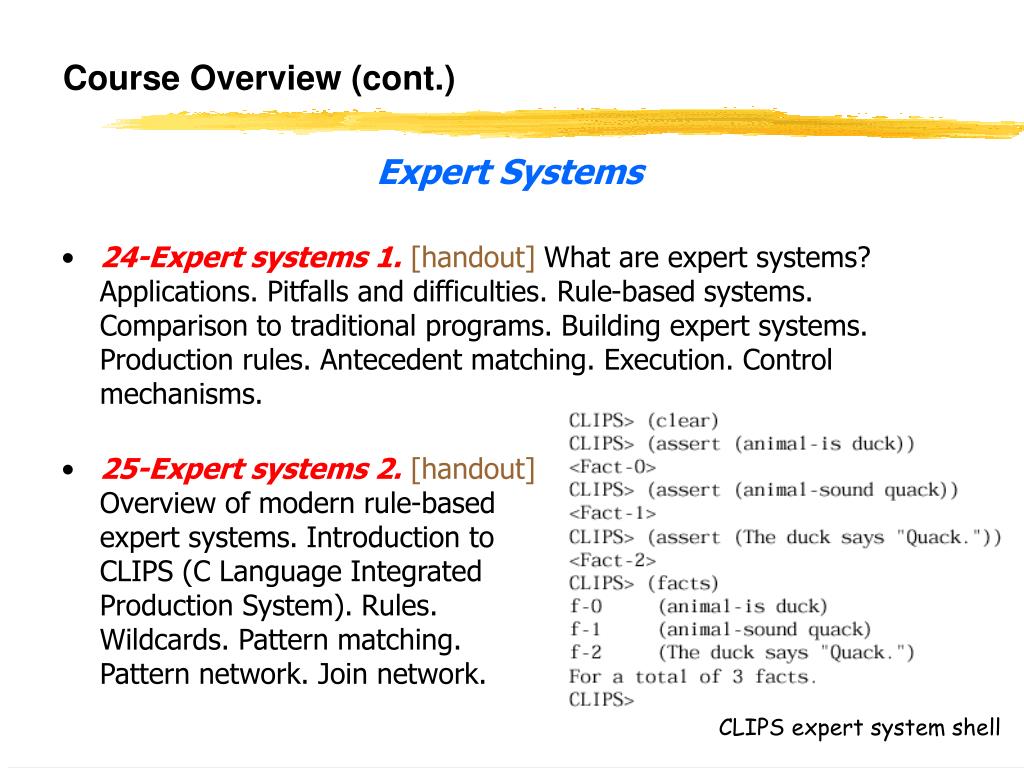 Course Overview (cont.)

Expert Systems

• 24-Expert systems 1. [handout] What are expert systems? Applications. Pitfalls and difficulties. Rule-based systems. Comparison to traditional programs. Building expert systems. Production rules. Antecedent matching. Execution. Control mechanisms.

• 25-Expert systems 2. [handout] Overview of modern rule-based expert systems. Introduction to CLIPS (C Language Integrated Production System). Rules. Wildcards. Pattern matching. Pattern network. Join network.

CLIPS> (clear)
CLIPS> (assert (animal-is duck))
<Fact-0>
CLIPS> (assert (animal-sound quack))
<Fact-1>
CLIPS> (assert (The duck says "Quack."))
<Fact-2>
CLIPS> (facts)
f-0 (animal-is duck)
f-1 (animal-sound quack)
f-2 (The duck says "Quack.")
For a total of 3 facts.
CLIPS>

CLIPS expert system shell